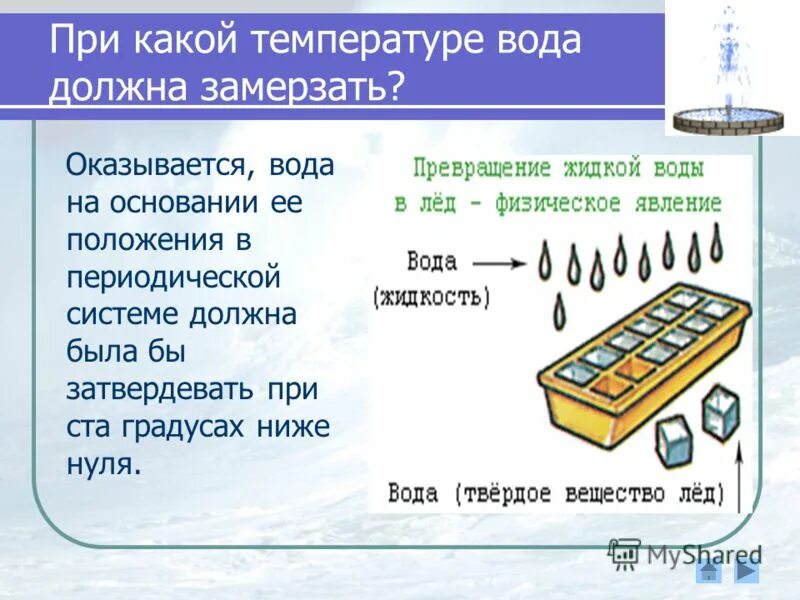 При какой температуре вода должна замерзать?

Оказывается, вода на основании ее положения в периодической системе должна была бы затвердевать при ста градусах ниже нуля.

Превращение жидкой воды в лёд - физическое явление

Вода (жидкость)

Вода (твёрдое вещество лёд)

MyShared